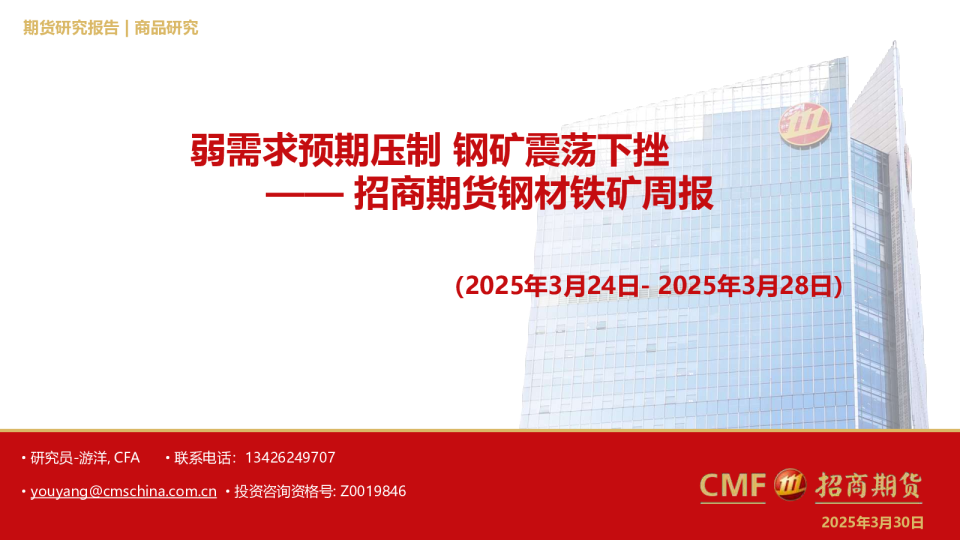 期货研究报告 | 商品研究

弱需求预期压制 钢矿震荡下挫
—— 招商期货钢材铁矿周报

(2025年3月24日- 2025年3月28日)

• 研究员-游洋, CFA • 联系电话：13426249707

• youyang@cmschina.com.cn • 投资咨询资格号: Z0019846

CMF 招商期货

2025年3月30日